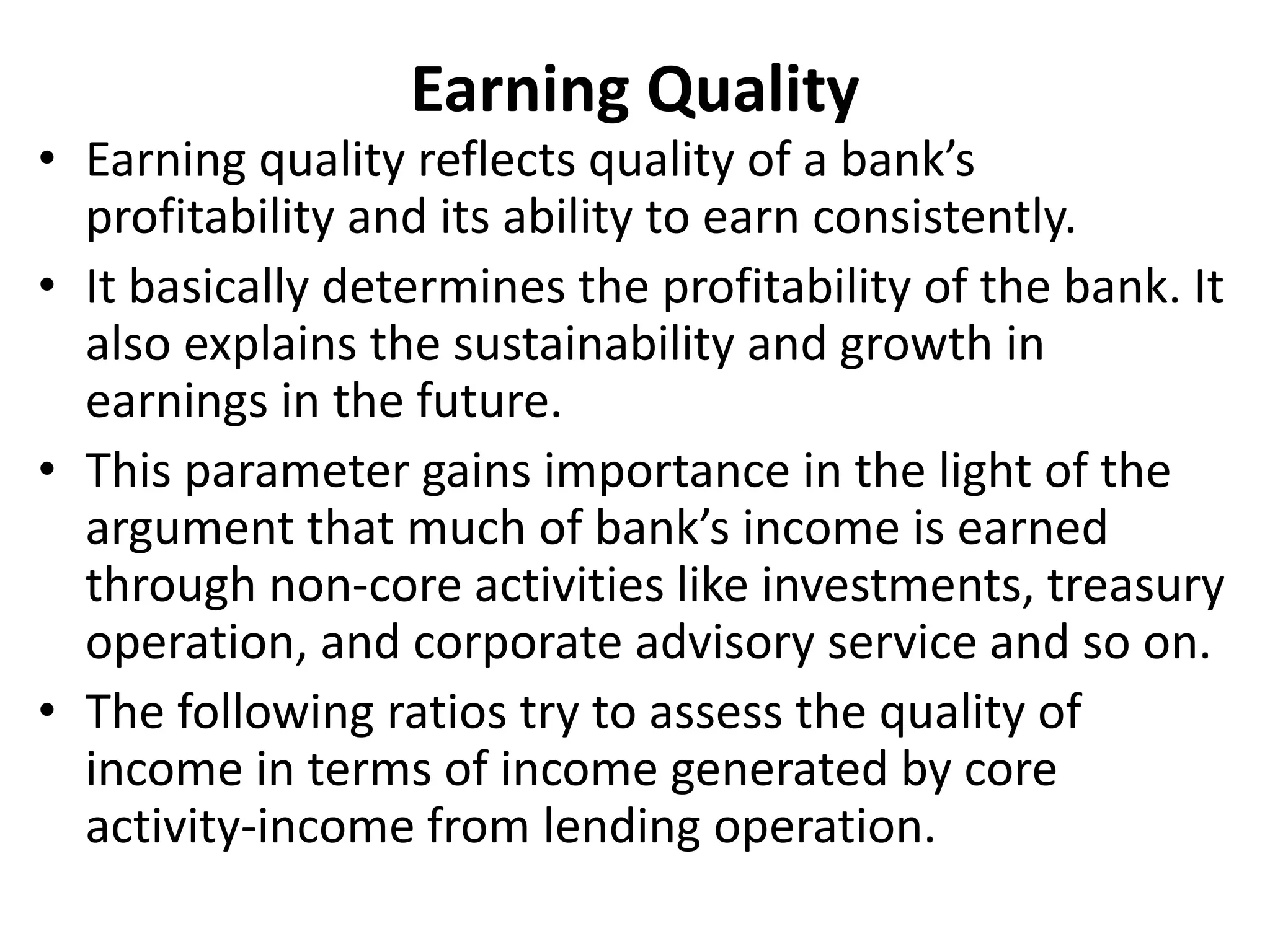 Earning Quality

• Earning quality reflects quality of a bank’s profitability and its ability to earn consistently.

• It basically determines the profitability of the bank. It also explains the sustainability and growth in earnings in the future.

• This parameter gains importance in the light of the argument that much of bank’s income is earned through non-core activities like investments, treasury operation, and corporate advisory service and so on.

• The following ratios try to assess the quality of income in terms of income generated by core activity-income from lending operation.